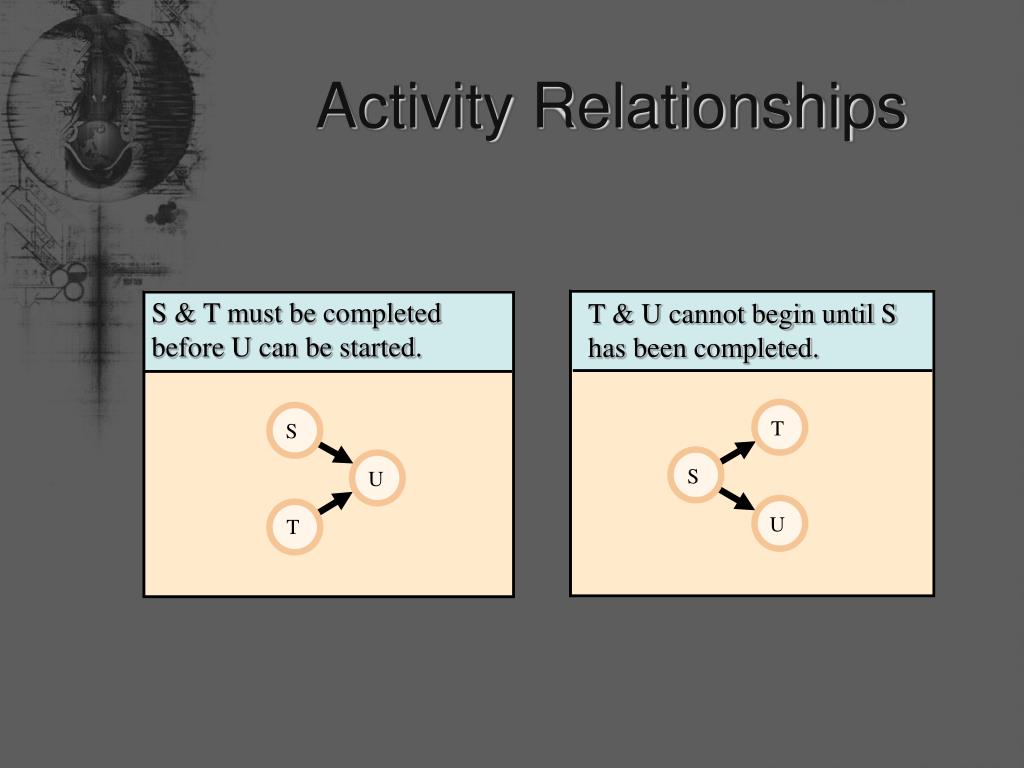 Activity Relationships

S & T must be completed before U can be started.

S

U

T

T & U cannot begin until S has been completed.

T

S

U